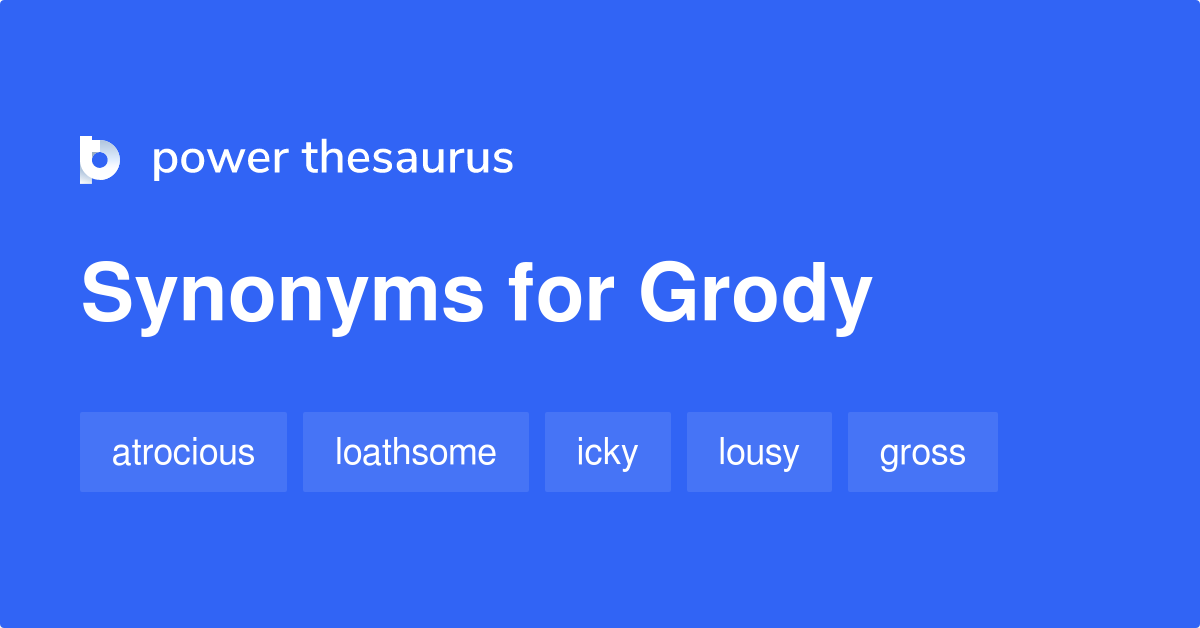 power thesaurus

Synonyms for Grody

atrocious loathsome icky lousy gross